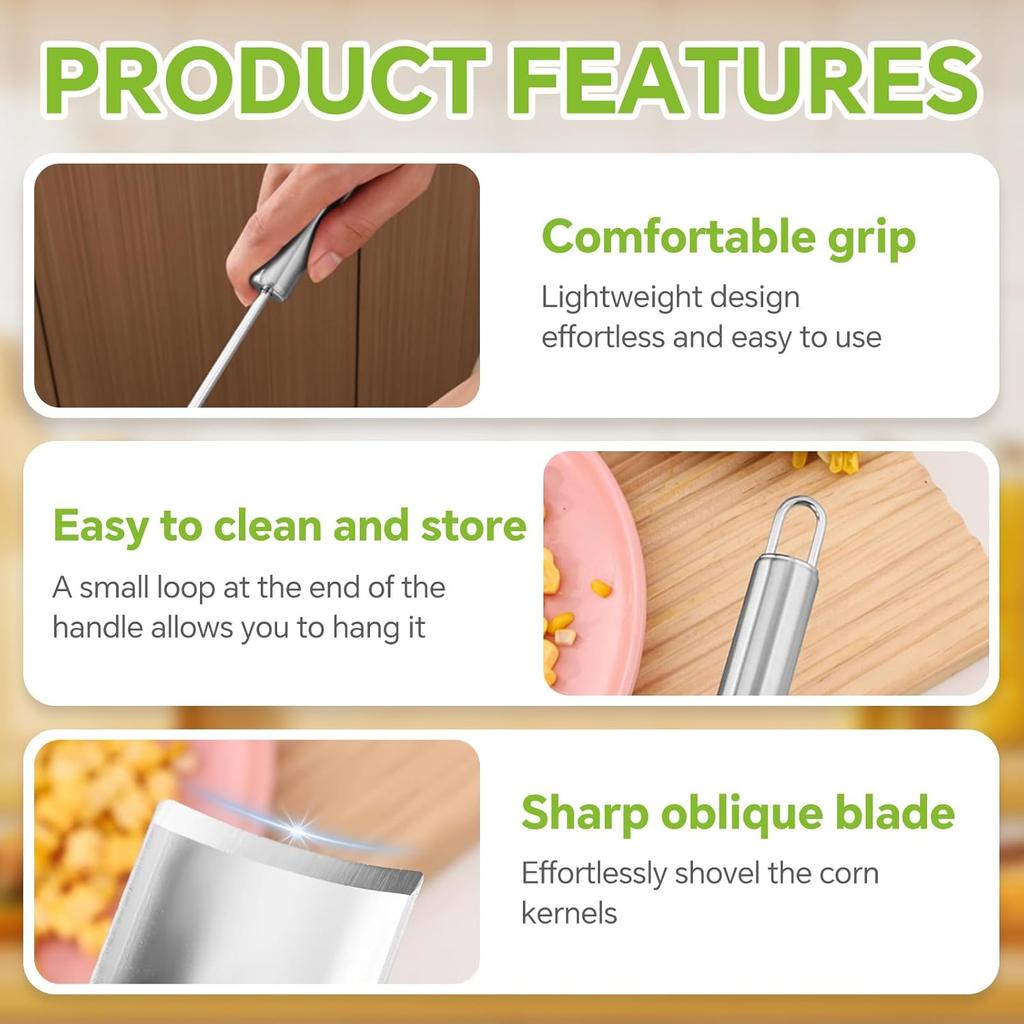 PRODUCT FEATURES

Comfortable grip

Lightweight design effortless and easy to use

Easy to clean and store

A small loop at the end of the handle allows you to hang it

Sharp oblique blade

Effortlessly shovel the corn kernels